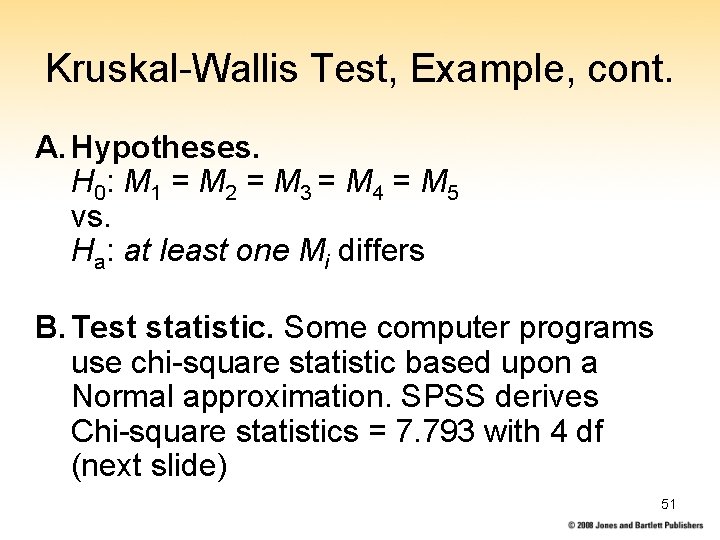 Kruskal-Wallis Test, Example, cont.

A. Hypotheses.
$H_0$: $M_1 = M_2 = M_3 = M_4 = M_5$
vs.
$H_a$: at least one $M_i$ differs

B. Test statistic. Some computer programs use chi-square statistic based upon a Normal approximation. SPSS derives Chi-square statistics = 7.793 with 4 df (next slide)

51

© 2008 Jones and Bartlett Publishers